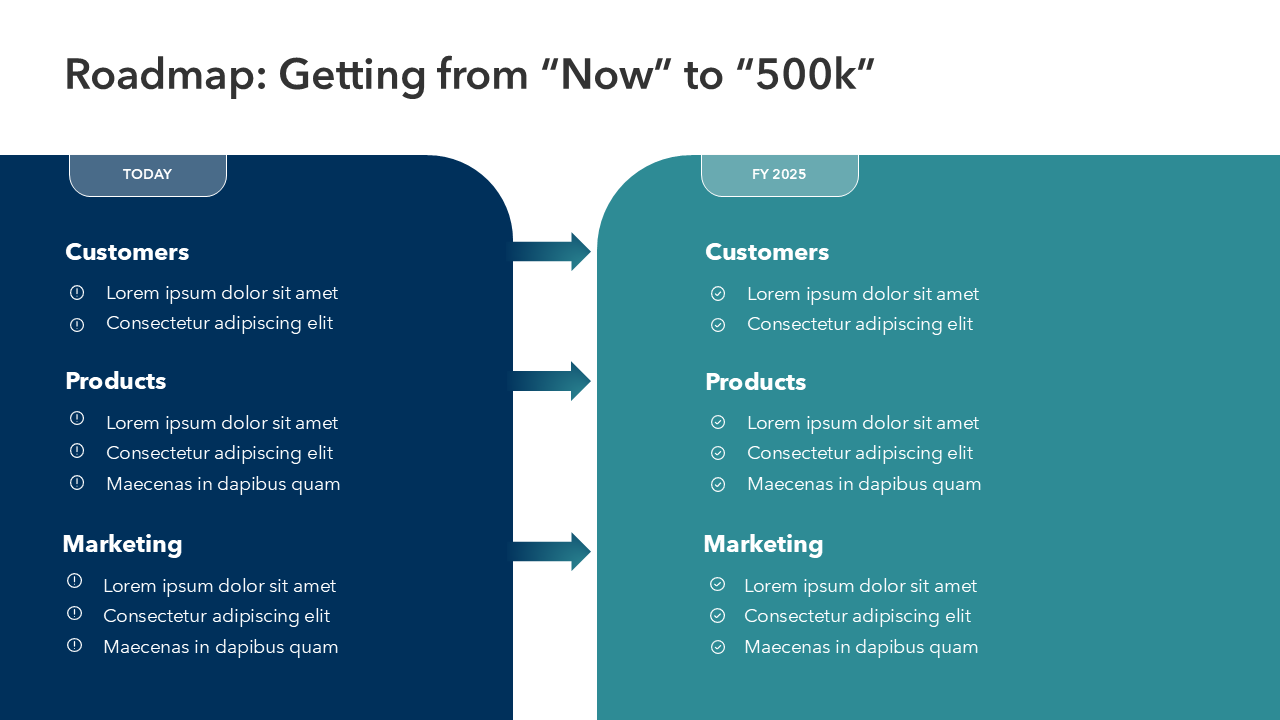 Roadmap: Getting from “Now” to “500k”

TODAY

Customers

Lorem ipsum dolor sit amet
Consectetur adipiscing elit

Products

Lorem ipsum dolor sit amet
Consectetur adipiscing elit
Maecenas in dapibus quam

Marketing

Lorem ipsum dolor sit amet
Consectetur adipiscing elit
Maecenas in dapibus quam

FY 2025

Customers

Lorem ipsum dolor sit amet
Consectetur adipiscing elit

Products

Lorem ipsum dolor sit amet
Consectetur adipiscing elit
Maecenas in dapibus quam

Marketing

Lorem ipsum dolor sit amet
Consectetur adipiscing elit
Maecenas in dapibus quam